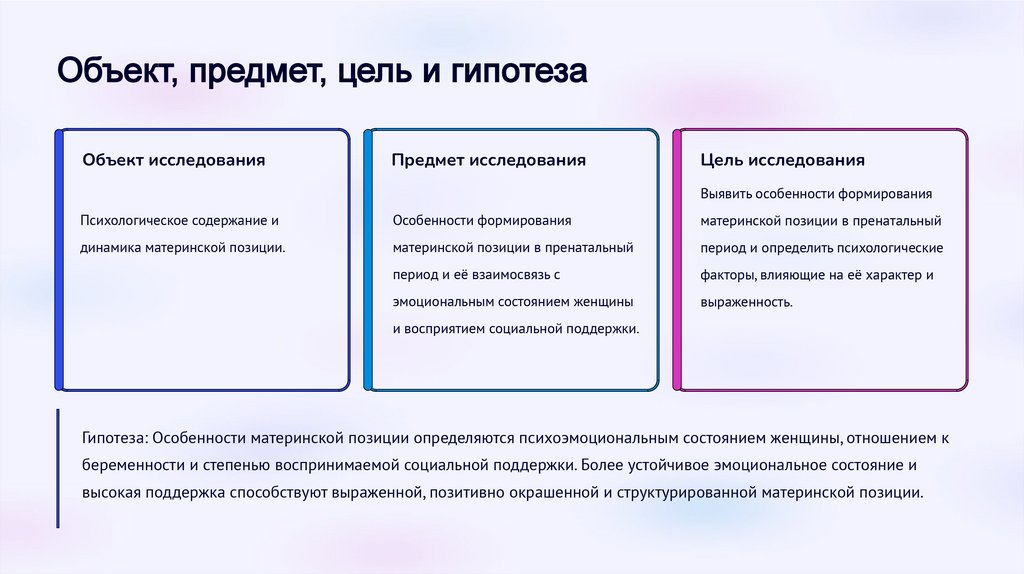 Объект, предмет, цель и гипотеза

Объект исследования

Психологическое содержание и динамика материнской позиции.

Предмет исследования

Особенности формирования материнской позиции в пренатальный период и её взаимосвязь с эмоциональным состоянием женщины и восприятием социальной поддержки.

Цель исследования

Выявить особенности формирования материнской позиции в пренатальный период и определить психологические факторы, влияющие на её характер и выраженность.

Гипотеза: Особенности материнской позиции определяются психоэмоциональным состоянием женщины, отношением к беременности и степенью воспринимаемой социальной поддержки. Более устойчивое эмоциональное состояние и высокая поддержка способствуют выраженной, позитивно окрашенной и структурированной материнской позиции.